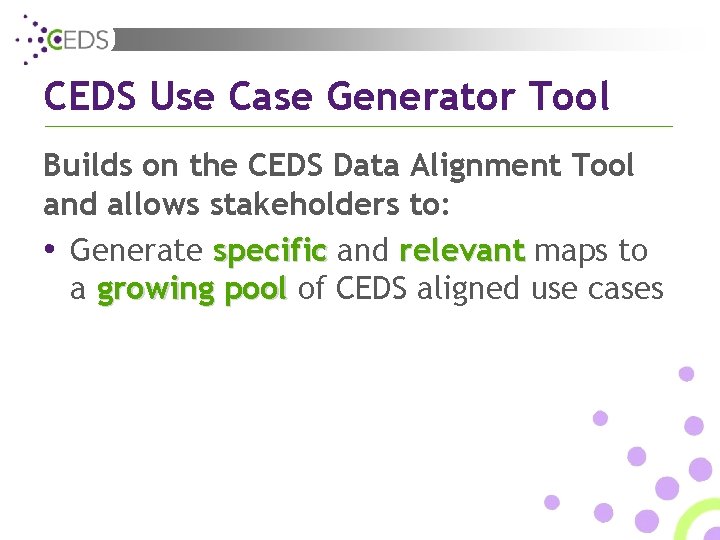 CEDS

CEDS Use Case Generator Tool

Builds on the CEDS Data Alignment Tool and allows stakeholders to:

• Generate specific and relevant maps to a growing pool of CEDS aligned use cases